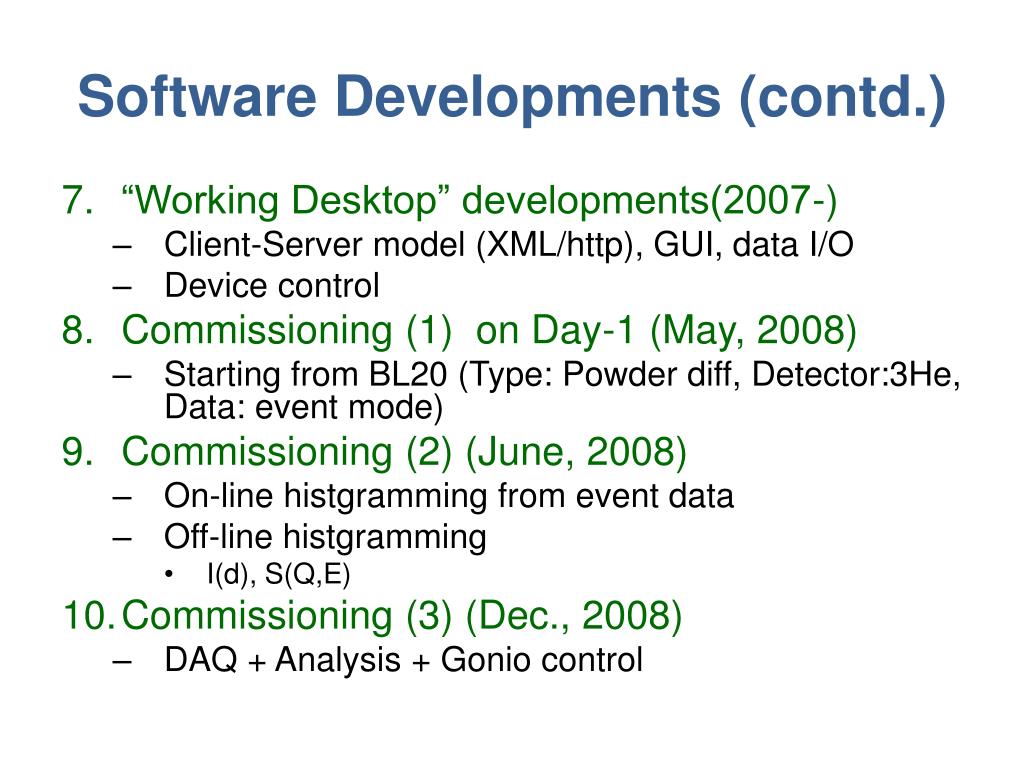 Software Developments (contd.)

7. “Working Desktop” developments(2007-)
– Client-Server model (XML/http), GUI, data I/O
– Device control
8. Commissioning (1) on Day-1 (May, 2008)
– Starting from BL20 (Type: Powder diff, Detector:3He, Data: event mode)
9. Commissioning (2) (June, 2008)
– On-line histgramming from event data
– Off-line histgramming
• I(d), S(Q,E)
10. Commissioning (3) (Dec., 2008)
– DAQ + Analysis + Gonio control